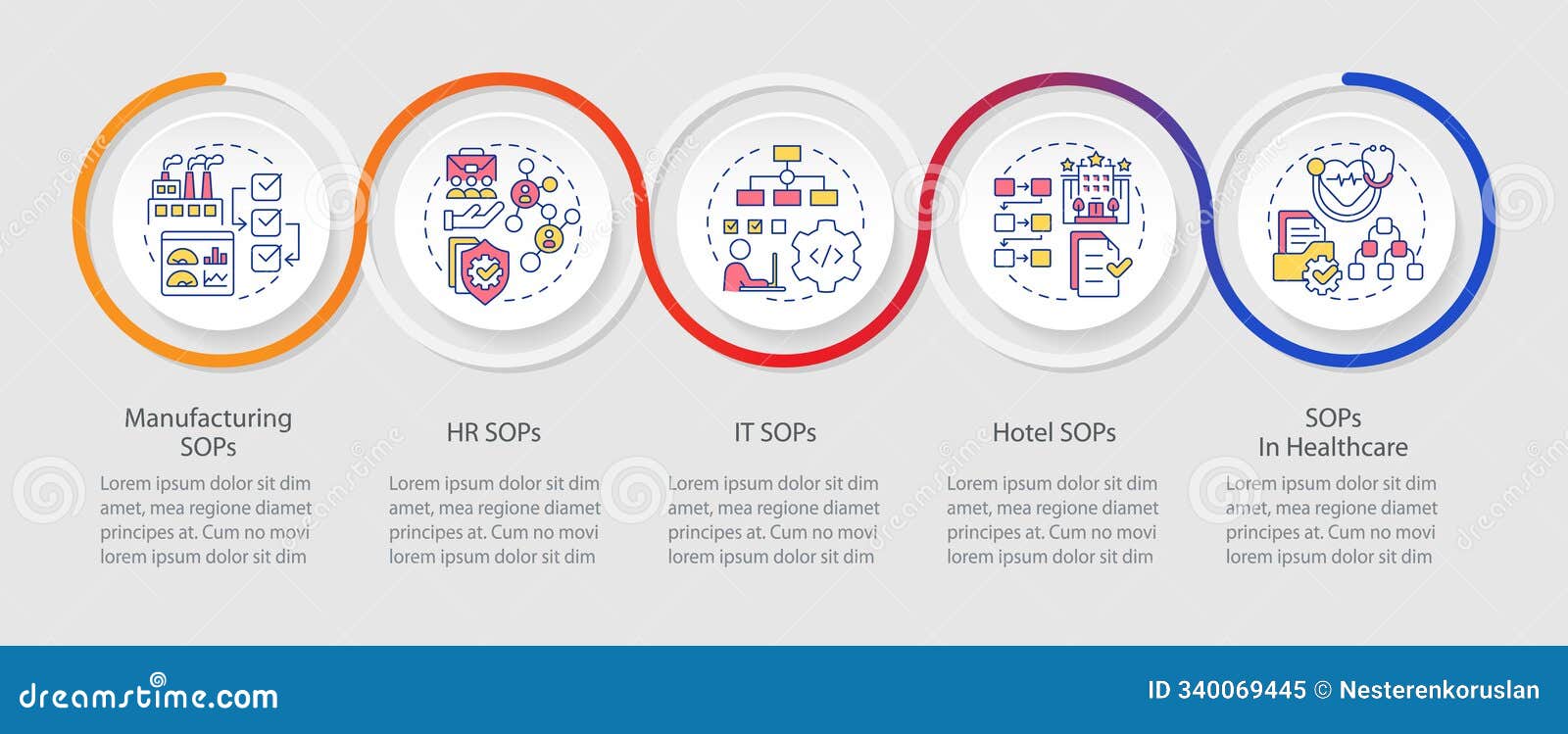 Manufacturing SOPs

Lorem ipsum dolor sit dim amet, mea regione diamet principes at. Cum no movi lorem ipsum dolor sit dim

HR SOPs

Lorem ipsum dolor sit dim amet, mea regione diamet principes at. Cum no movi lorem ipsum dolor sit dim

IT SOPs

Lorem ipsum dolor sit dim amet, mea regione diamet principes at. Cum no movi lorem ipsum dolor sit dim

Hotel SOPs

Lorem ipsum dolor sit dim amet, mea regione diamet principes at. Cum no movi lorem ipsum dolor sit dim

SOPs In Healthcare

Lorem ipsum dolor sit dim amet, mea regione diamet principes at. Cum no movi lorem ipsum dolor sit dim

dreamstime.com

ID 340069445 © Nesterenkoruslan